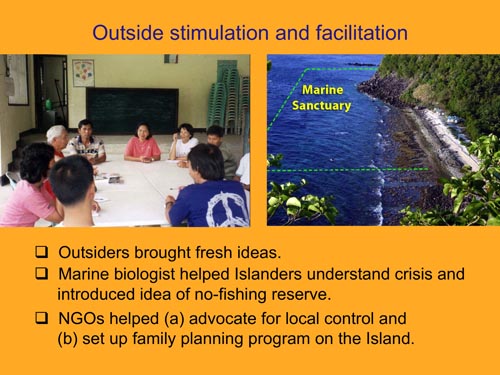 Outside stimulation and facilitation

Marine Sanctuary

❑ Outsiders brought fresh ideas.

❑ Marine biologist helped Islanders understand crisis and introduced idea of no-fishing reserve.

❑ NGOs helped (a) advocate for local control and (b) set up family planning program on the Island.